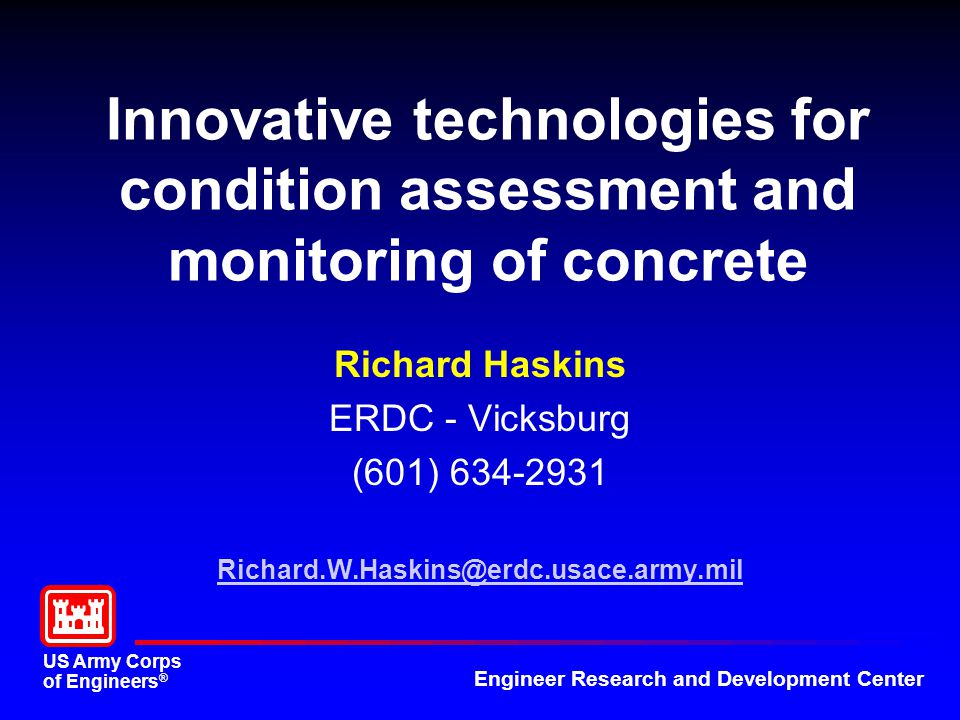 Innovative technologies for condition assessment and monitoring of concrete

Richard Haskins
ERDC - Vicksburg
(601) 634-2931

Richard.W.Haskins@erdc.usace.army.mil

US Army Corps of Engineers®

Engineer Research and Development Center